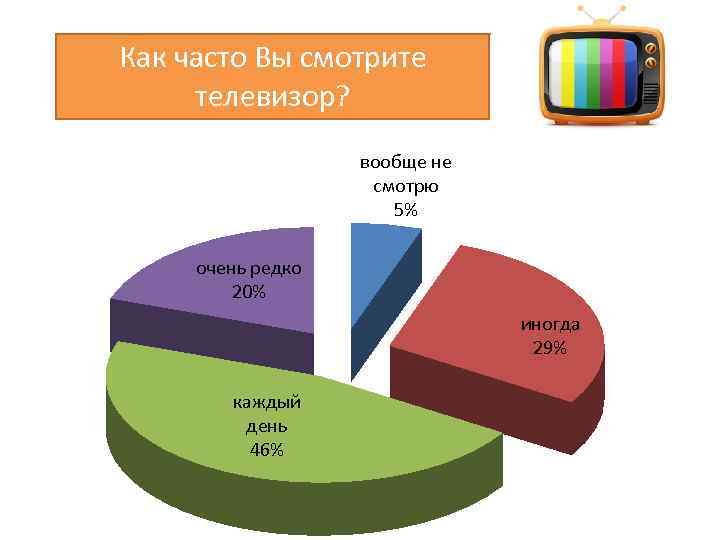 Как часто Вы смотрите телевизор?

вообще не смотрю
5%

очень редко
20%

иногда
29%

каждый день
46%